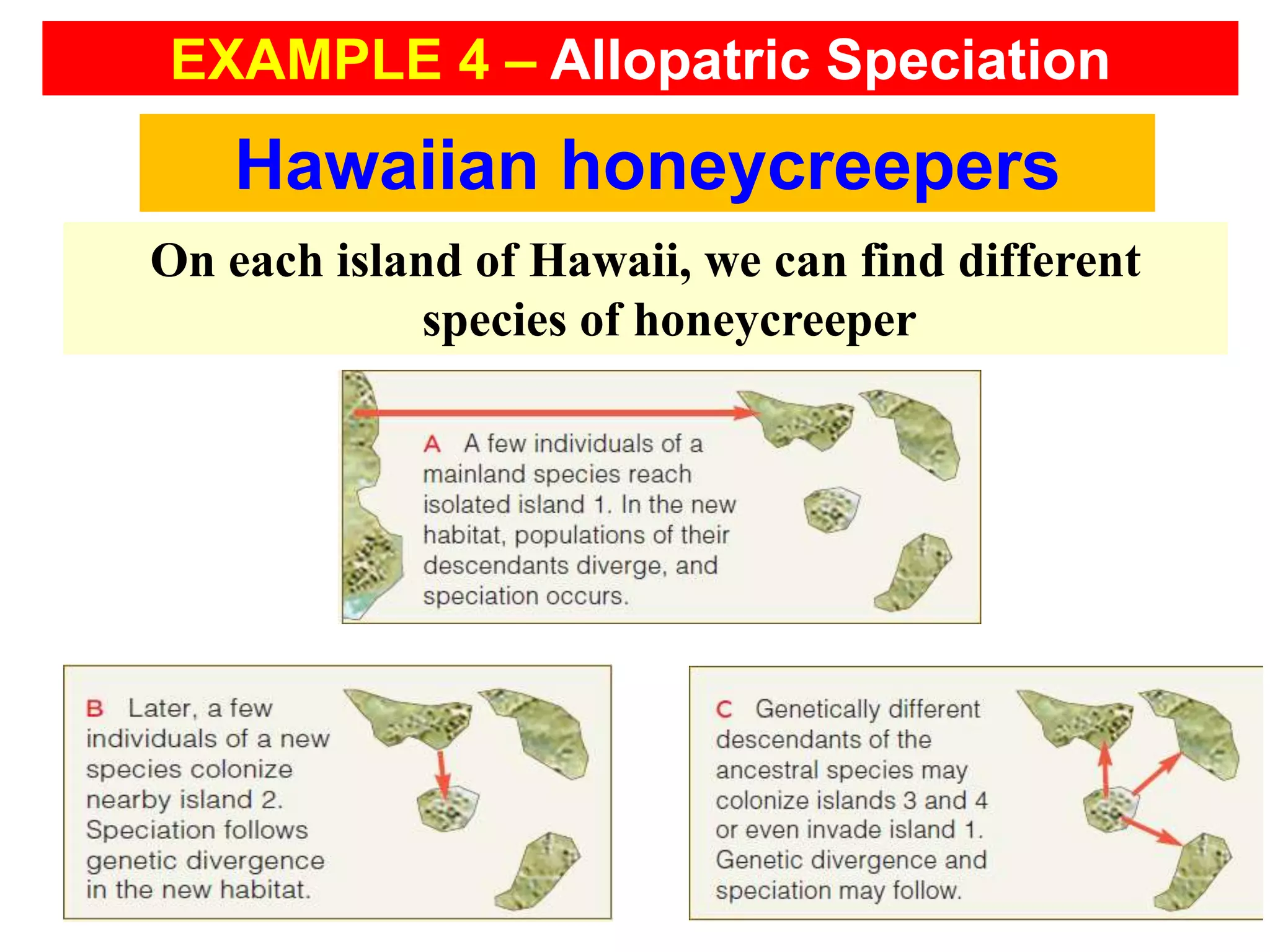 EXAMPLE 4 – Allopatric Speciation

Hawaiian honeycreepers

On each island of Hawaii, we can find different species of honeycreeper

A A few individuals of a mainland species reach isolated island 1. In the new habitat, populations of their descendants diverge, and speciation occurs.

B Later, a few individuals of a new species colonize nearby island 2. Speciation follows genetic divergence in the new habitat.

C Genetically different descendants of the ancestral species may colonize islands 3 and 4 or even invade island 1. Genetic divergence and speciation may follow.